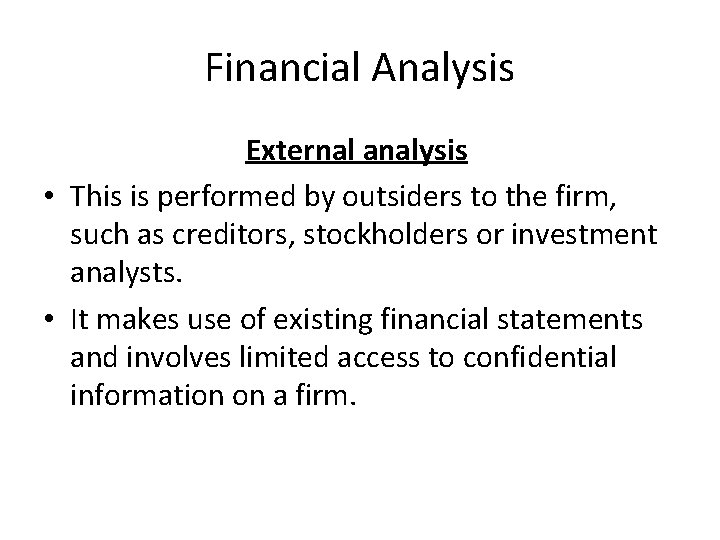 Financial Analysis

External analysis

• This is performed by outsiders to the firm, such as creditors, stockholders or investment analysts.

• It makes use of existing financial statements and involves limited access to confidential information on a firm.